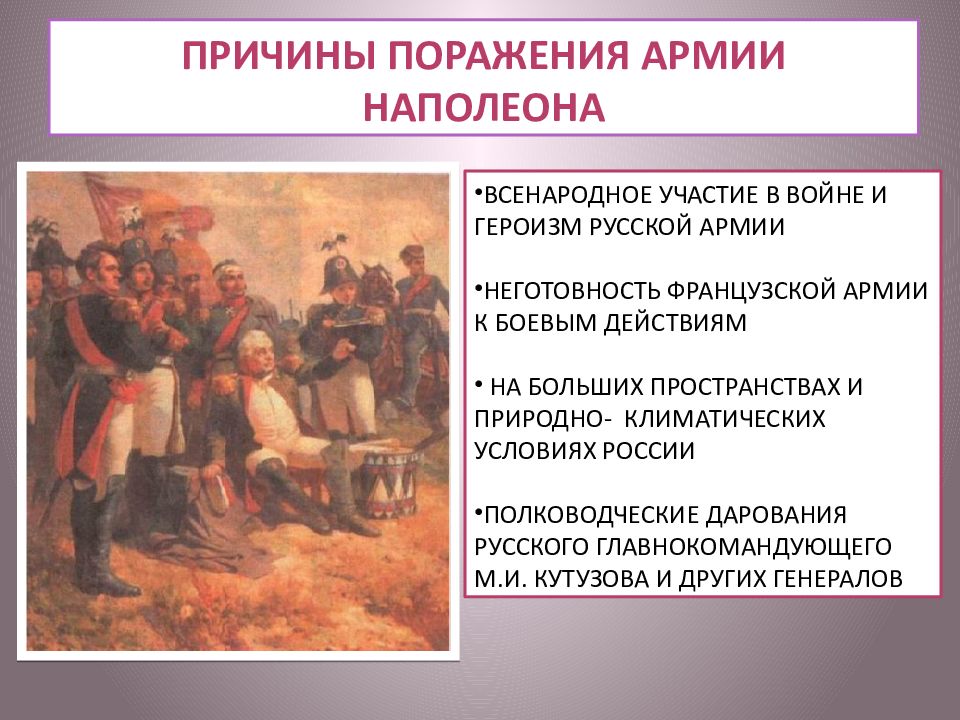 ПРИЧИНЫ ПОРАЖЕНИЯ АРМИИ НАПОЛЕОНА

•ВСЕНАРОДНОЕ УЧАСТИЕ В ВОЙНЕ И ГЕРОИЗМ РУССКОЙ АРМИИ

•НЕГОТОВНОСТЬ ФРАНЦУЗСКОЙ АРМИИ К БОЕВЫМ ДЕЙСТВИЯМ

• НА БОЛЬШИХ ПРОСТРАНСТВАХ И ПРИРОДНО- КЛИМАТИЧЕСКИХ УСЛОВИЯХ РОССИИ

•ПОЛКОВОДЧЕСКИЕ ДАРОВАНИЯ РУССКОГО ГЛАВНОКОМАНДУЮЩЕГО М.И. КУТУЗОВА И ДРУГИХ ГЕНЕРАЛОВ